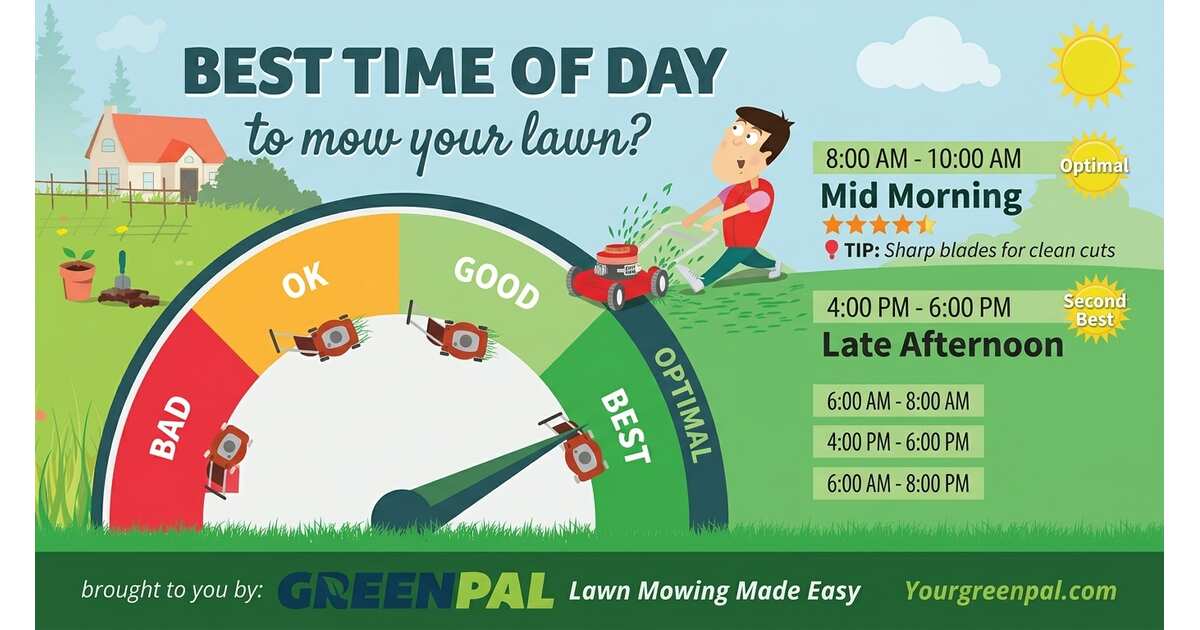 BEST TIME OF DAY
to mow your lawn?

BAD
OK
GOOD
BEST
OPTIMAL

8:00 AM - 10:00 AM
Optimal
Mid Morning
TIP: Sharp blades for clean cuts

4:00 PM - 6:00 PM
Second Best
Late Afternoon

6:00 AM - 8:00 AM
4:00 PM - 6:00 PM
6:00 AM - 8:00 PM

brought to you by: GREENPAL Lawn Mowing Made Easy Yourgreenpal.com